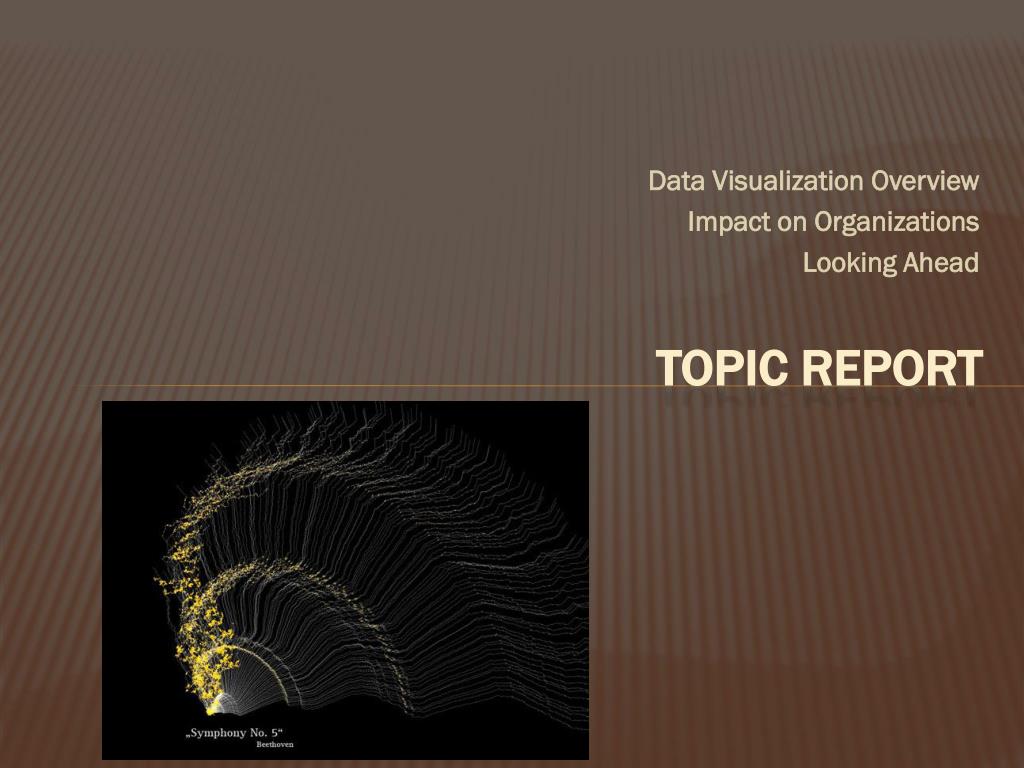 Data Visualization Overview
Impact on Organizations
Looking Ahead

TOPIC REPORT

„Symphony No. 5“
Beethoven